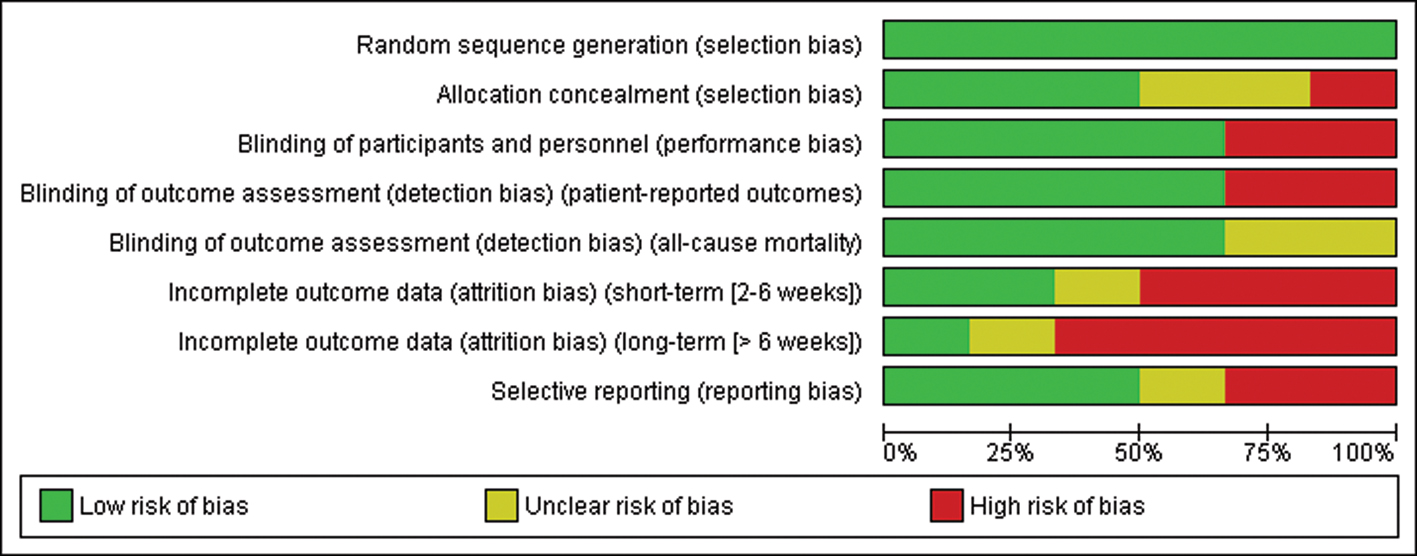 Random sequence generation (selection bias)
Allocation concealment (selection bias)
Blinding of participants and personnel (performance bias)
Blinding of outcome assessment (detection bias) (patient-reported outcomes)
Blinding of outcome assessment (detection bias) (all-cause mortality)
Incomplete outcome data (attrition bias) (short-term [2-6 weeks])
Incomplete outcome data (attrition bias) (long-term [> 6 weeks])
Selective reporting (reporting bias)

0% 25% 50% 75% 100%

Low risk of bias
Unclear risk of bias
High risk of bias